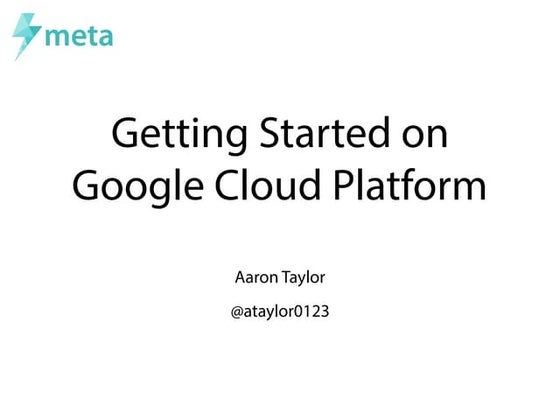 meta

Getting Started on Google Cloud Platform

Aaron Taylor

@ataylor0123